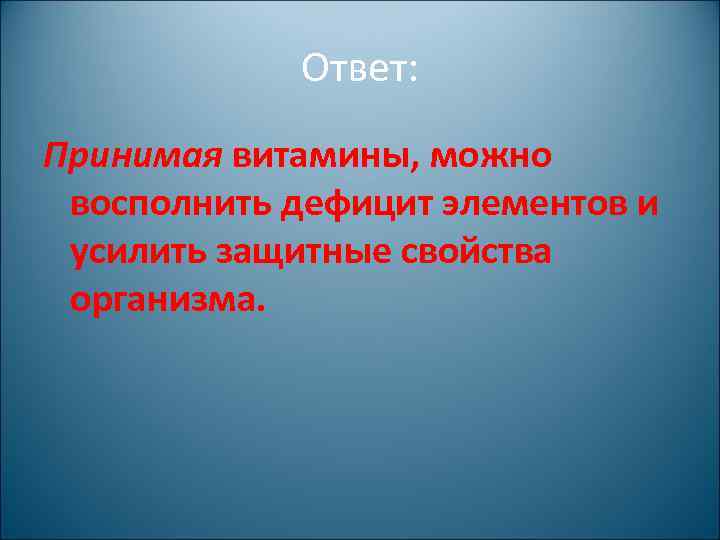 Ответ:

Принимая витамины, можно восполнить дефицит элементов и усилить защитные свойства организма.